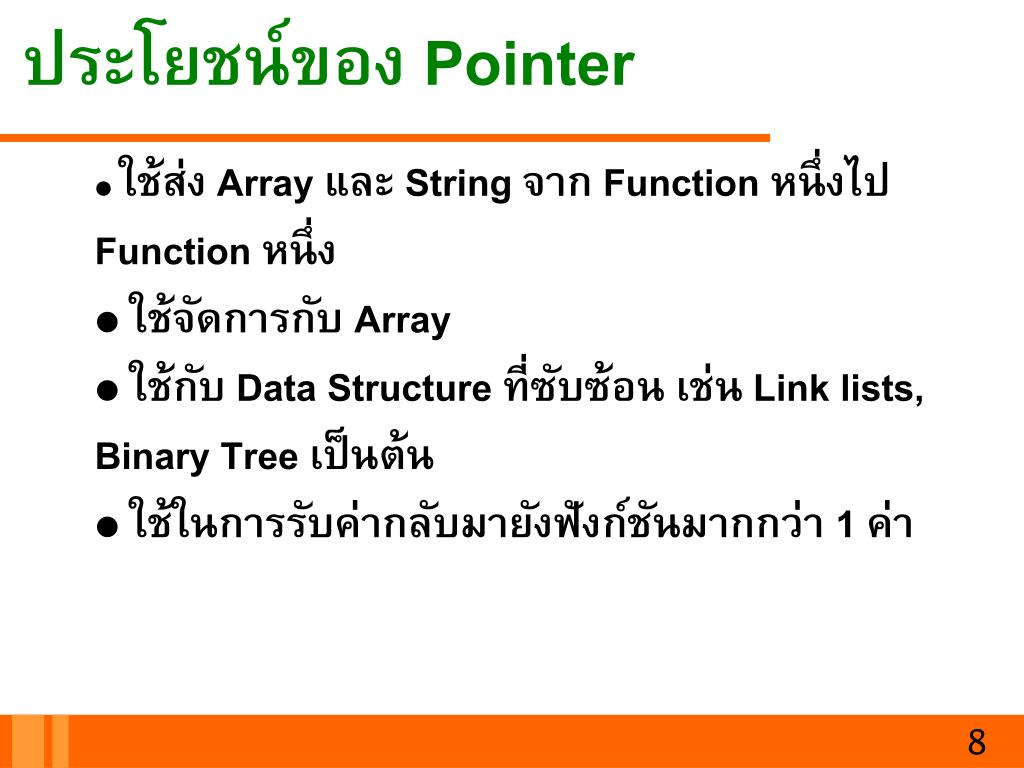 ประโยชน์ของ Pointer

● ใช้ส่ง Array และ String จาก Function หนึ่งไป Function หนึ่ง

● ใช้จัดการกับ Array

● ใช้กับ Data Structure ที่ซับซ้อน เช่น Link lists, Binary Tree เป็นต้น

● ใช้ในการรับค่ากลับมายังฟังก์ชันมากกว่า 1 ค่า

8